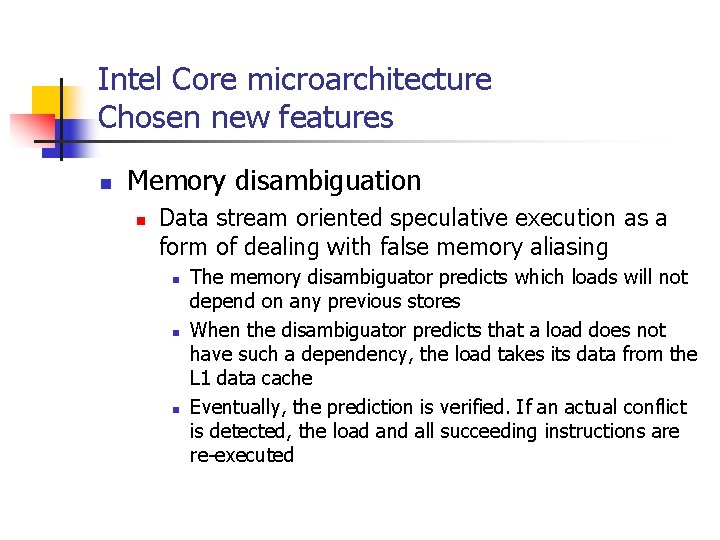 Intel Core microarchitecture
Chosen new features

Memory disambiguation

Data stream oriented speculative execution as a form of dealing with false memory aliasing

The memory disambiguator predicts which loads will not depend on any previous stores

When the disambiguator predicts that a load does not have such a dependency, the load takes its data from the L1 data cache

Eventually, the prediction is verified. If an actual conflict is detected, the load and all succeeding instructions are re-executed